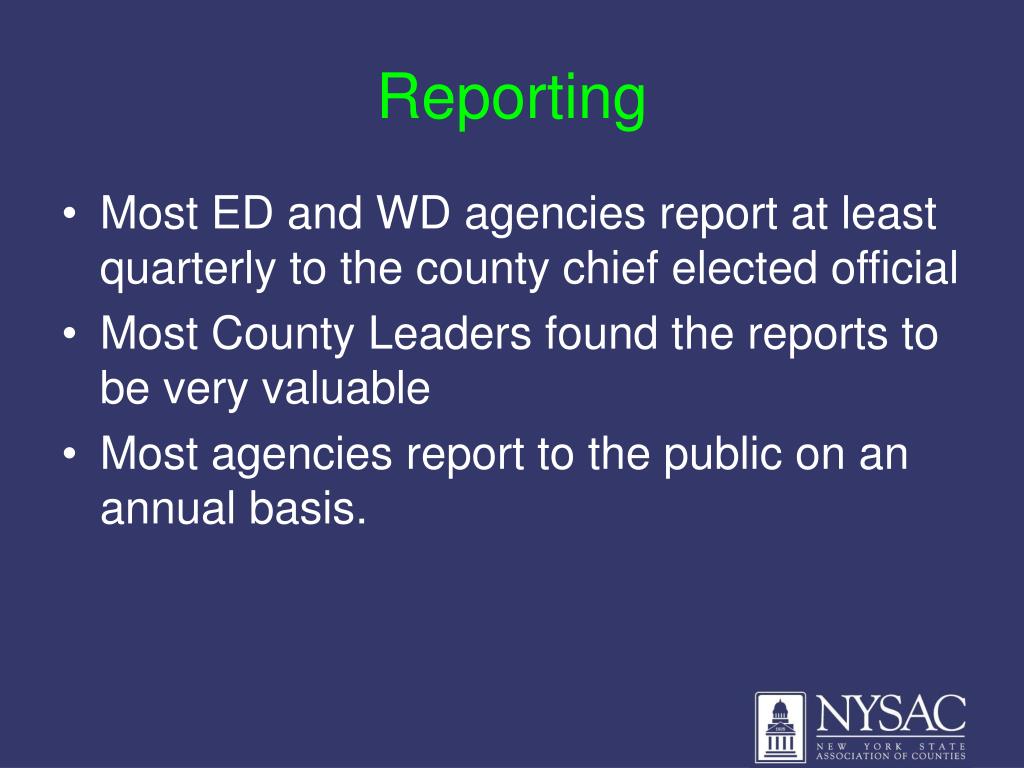 Reporting

• Most ED and WD agencies report at least quarterly to the county chief elected official
• Most County Leaders found the reports to be very valuable
• Most agencies report to the public on an annual basis.

NYSAC
NEW YORK STATE
ASSOCIATION OF COUNTIES